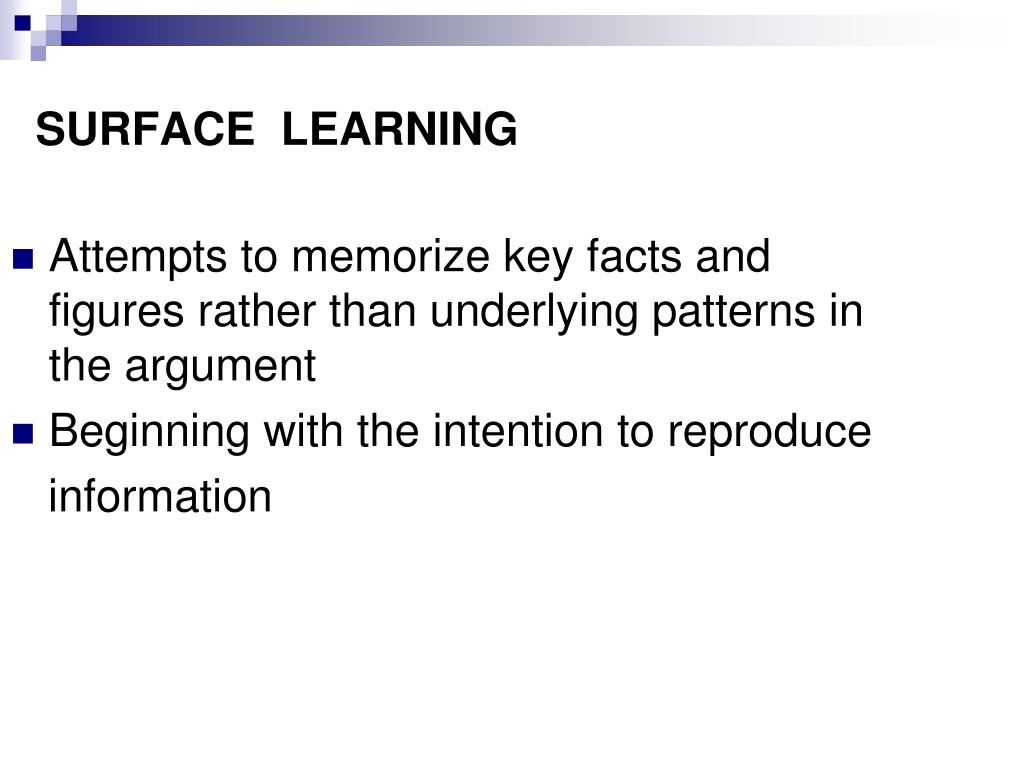 SURFACE LEARNING

- Attempts to memorize key facts and figures rather than underlying patterns in the argument
- Beginning with the intention to reproduce information